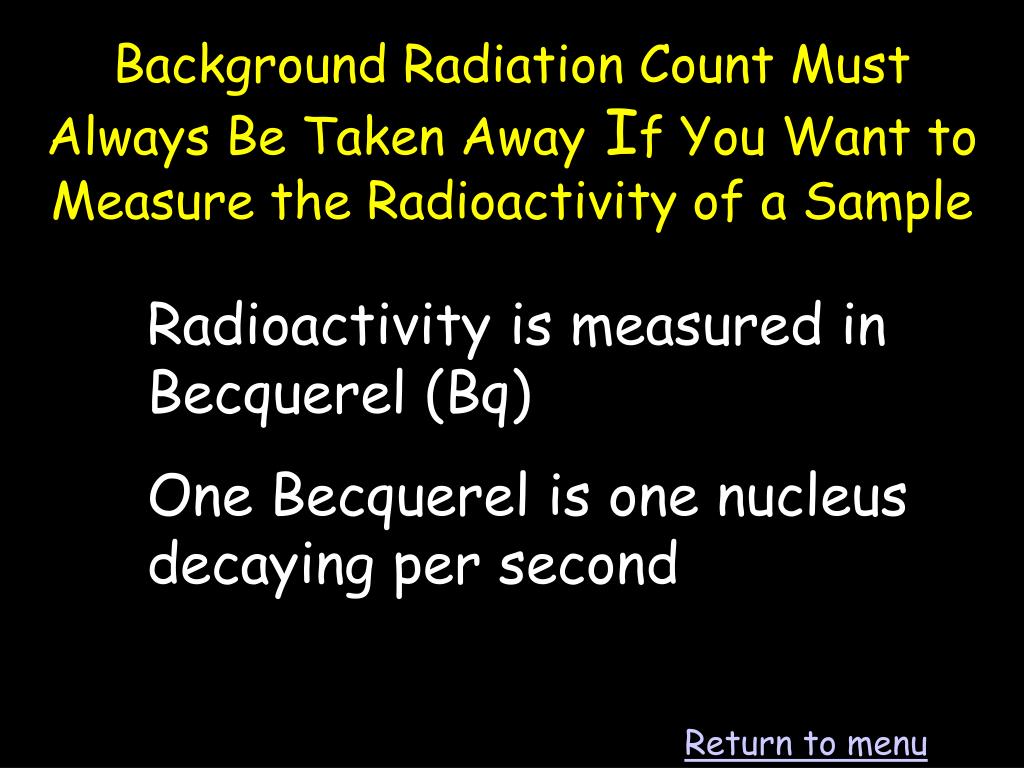 Background Radiation Count Must Always Be Taken Away If You Want to Measure the Radioactivity of a Sample

Radioactivity is measured in Becquerel (Bq)

One Becquerel is one nucleus decaying per second

Return to menu